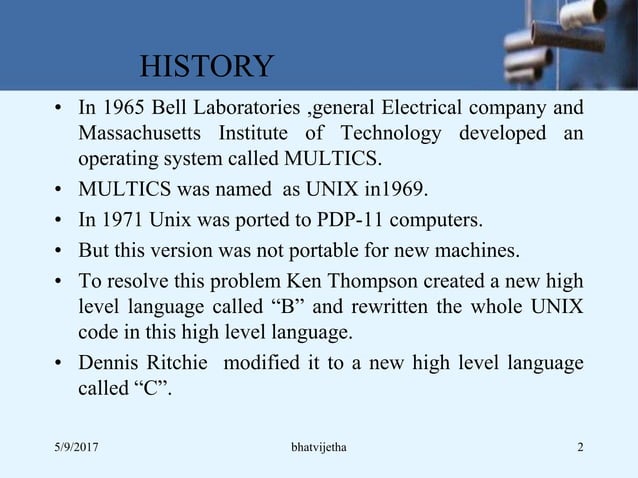 HISTORY

• In 1965 Bell Laboratories ,general Electrical company and Massachusetts Institute of Technology developed an operating system called MULTICS.
• MULTICS was named as UNIX in1969.
• In 1971 Unix was ported to PDP-11 computers.
• But this version was not portable for new machines.
• To resolve this problem Ken Thompson created a new high level language called “B” and rewritten the whole UNIX code in this high level language.
• Dennis Ritchie modified it to a new high level language called “C”.

5/9/2017 bhatvijetha 2